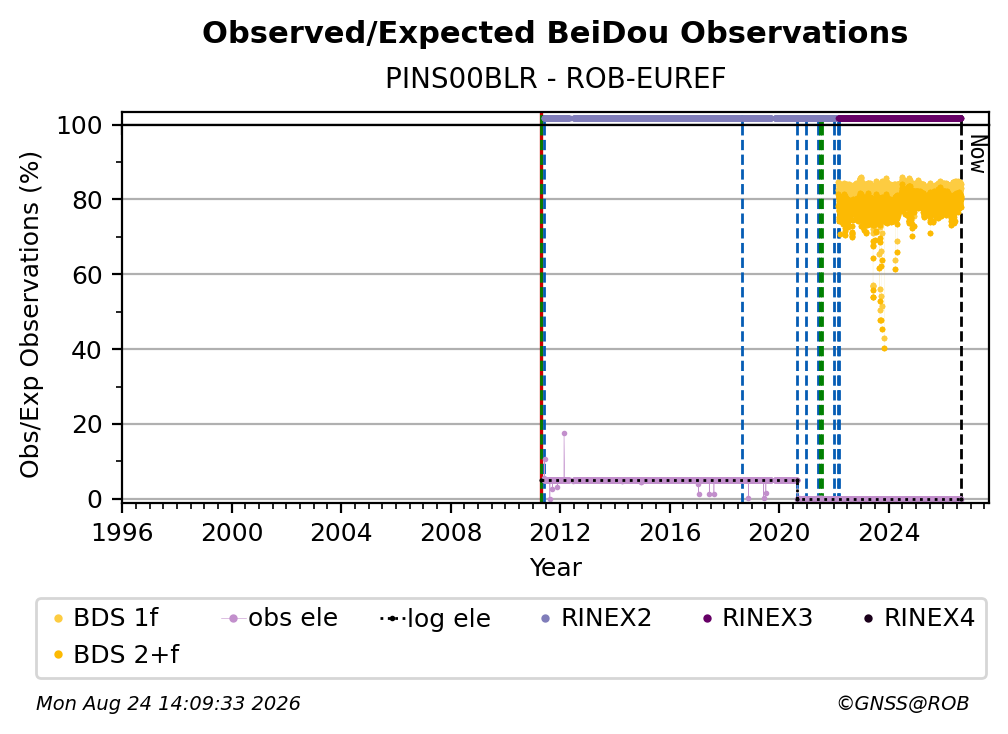 Observed/Expected BeiDou Observations

PINS00BLR - ROB-EUREF

Obs/Exp Observations (%)

100
80
60
40
20
0

Now

1996 2000 2004 2008 2012 2016 2020 2024

Year

BDS 1f
obs ele
log ele
RINEX2
RINEX3
RINEX4
BDS 2+f

Mon Aug 24 14:09:33 2026

©GNSS@ROB